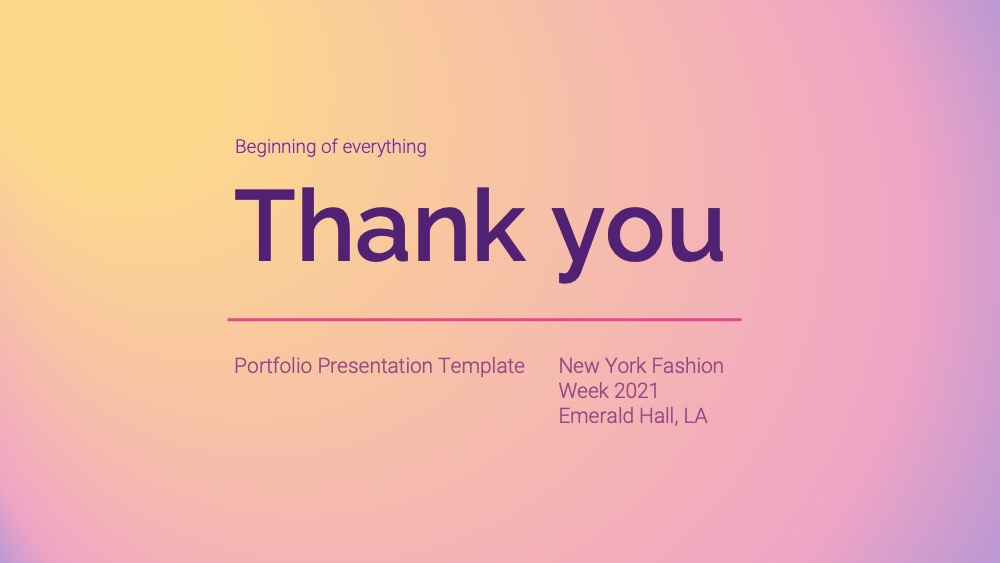 Beginning of everything

Thank you

Portfolio Presentation Template

New York Fashion Week 2021
Emerald Hall, LA